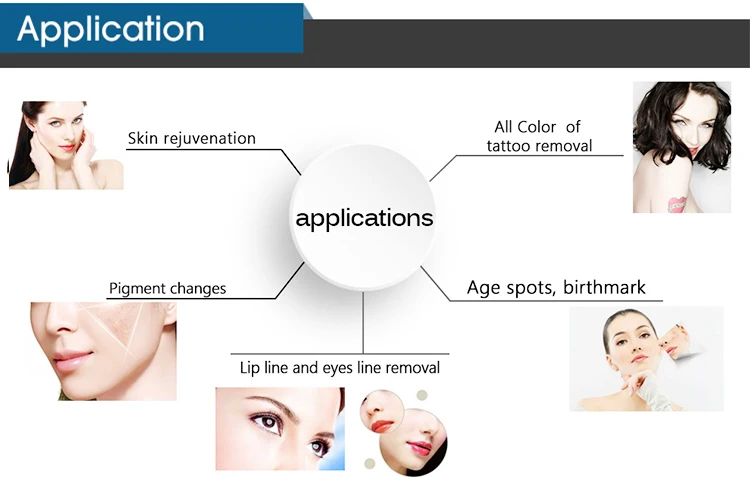 Application

Skin rejuvenation

All Color of tattoo removal

applications

Pigment changes

Age spots, birthmark

Lip line and eyes line removal